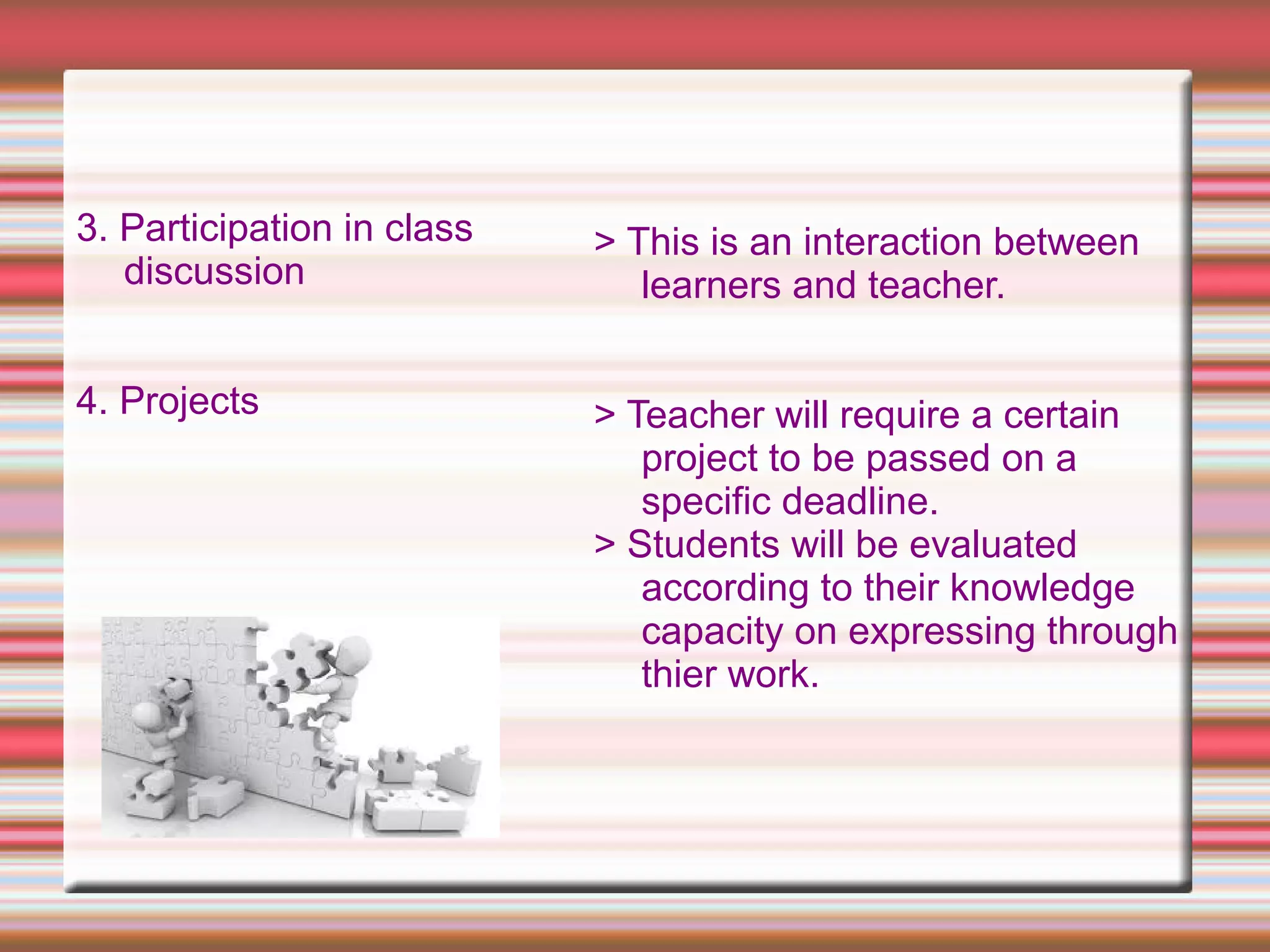 3. Participation in class discussion

4. Projects

> This is an interaction between learners and teacher.

> Teacher will require a certain project to be passed on a specific deadline.
> Students will be evaluated according to their knowledge capacity on expressing through thier work.